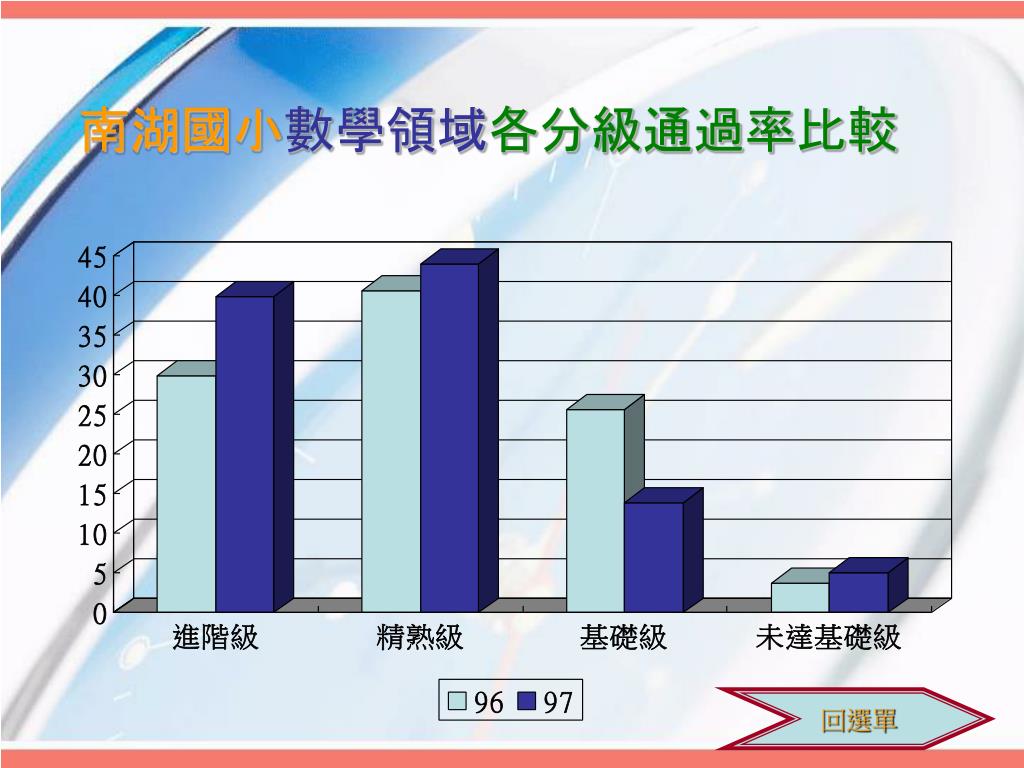 南湖國小數學領域各分級通過率比較

45
40
35
30
25
20
15
10
5
0

進階級
精熟級
基礎級
未達基礎級

96
97

回選單